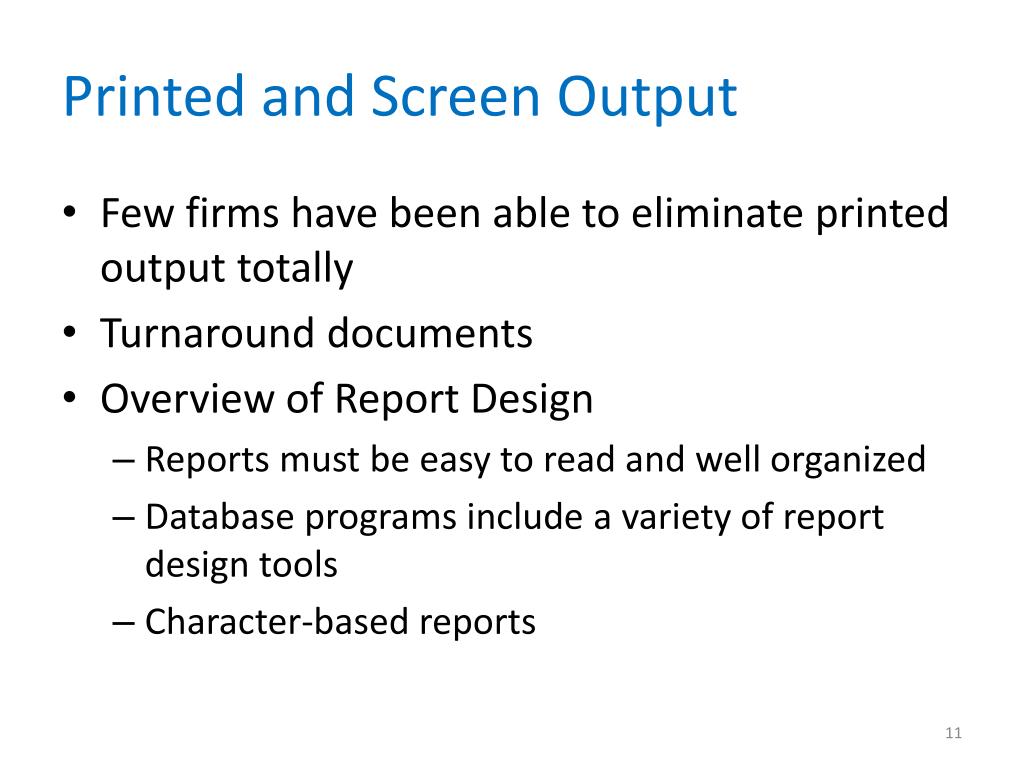 Printed and Screen Output

• Few firms have been able to eliminate printed output totally
• Turnaround documents
• Overview of Report Design
– Reports must be easy to read and well organized
– Database programs include a variety of report design tools
– Character-based reports

11